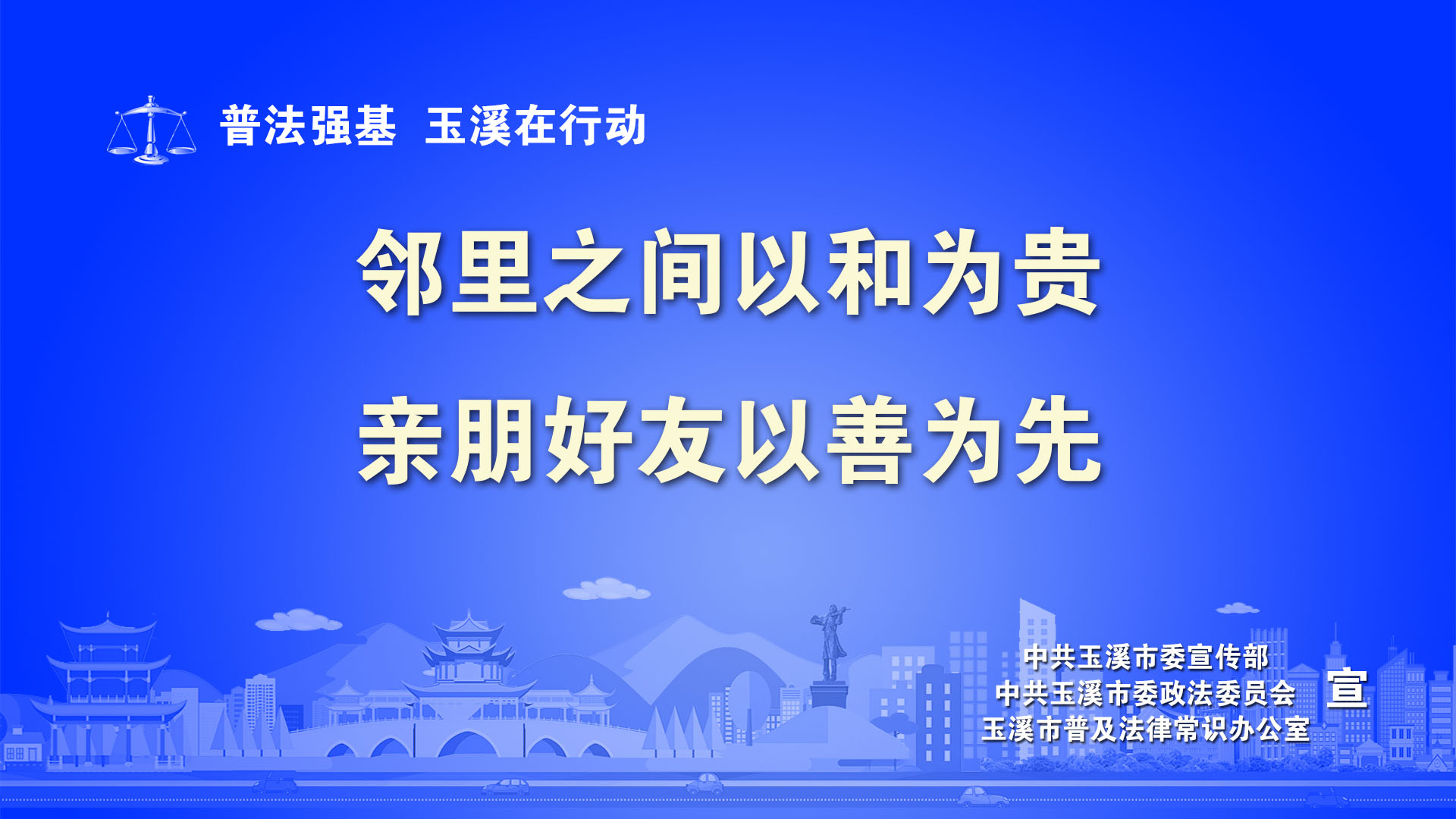 普法强基 玉溪在行动

邻里之间以和为贵
亲朋好友以善为先

中共玉溪市委宣传部
中共玉溪市委政法委员会
玉溪市普及法律常识办公室
宣